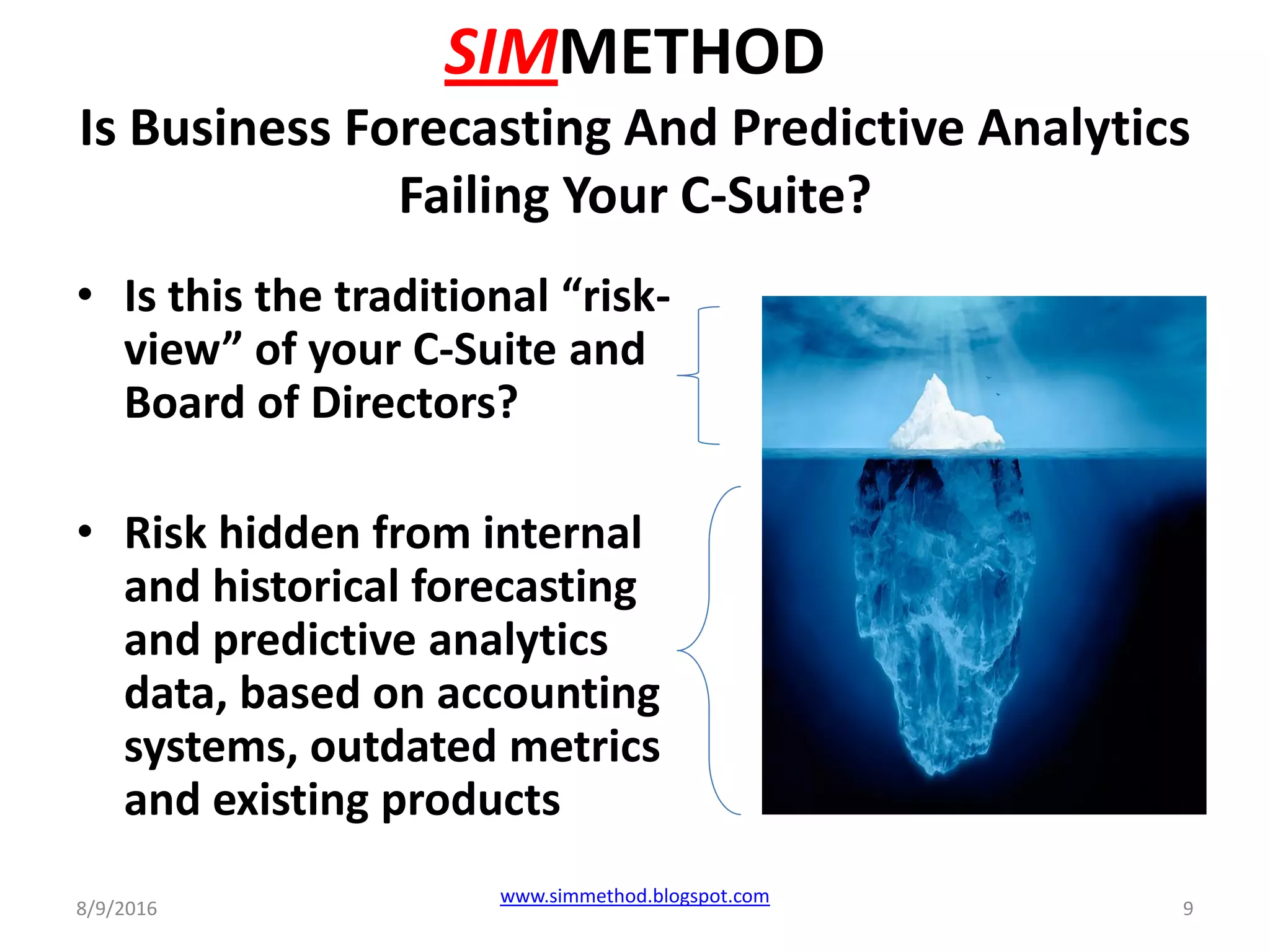 SIMMETHOD

Is Business Forecasting And Predictive Analytics Failing Your C-Suite?

• Is this the traditional “risk-view” of your C-Suite and Board of Directors?

• Risk hidden from internal and historical forecasting and predictive analytics data, based on accounting systems, outdated metrics and existing products

8/9/2016 www.simmethod.blogspot.com 9